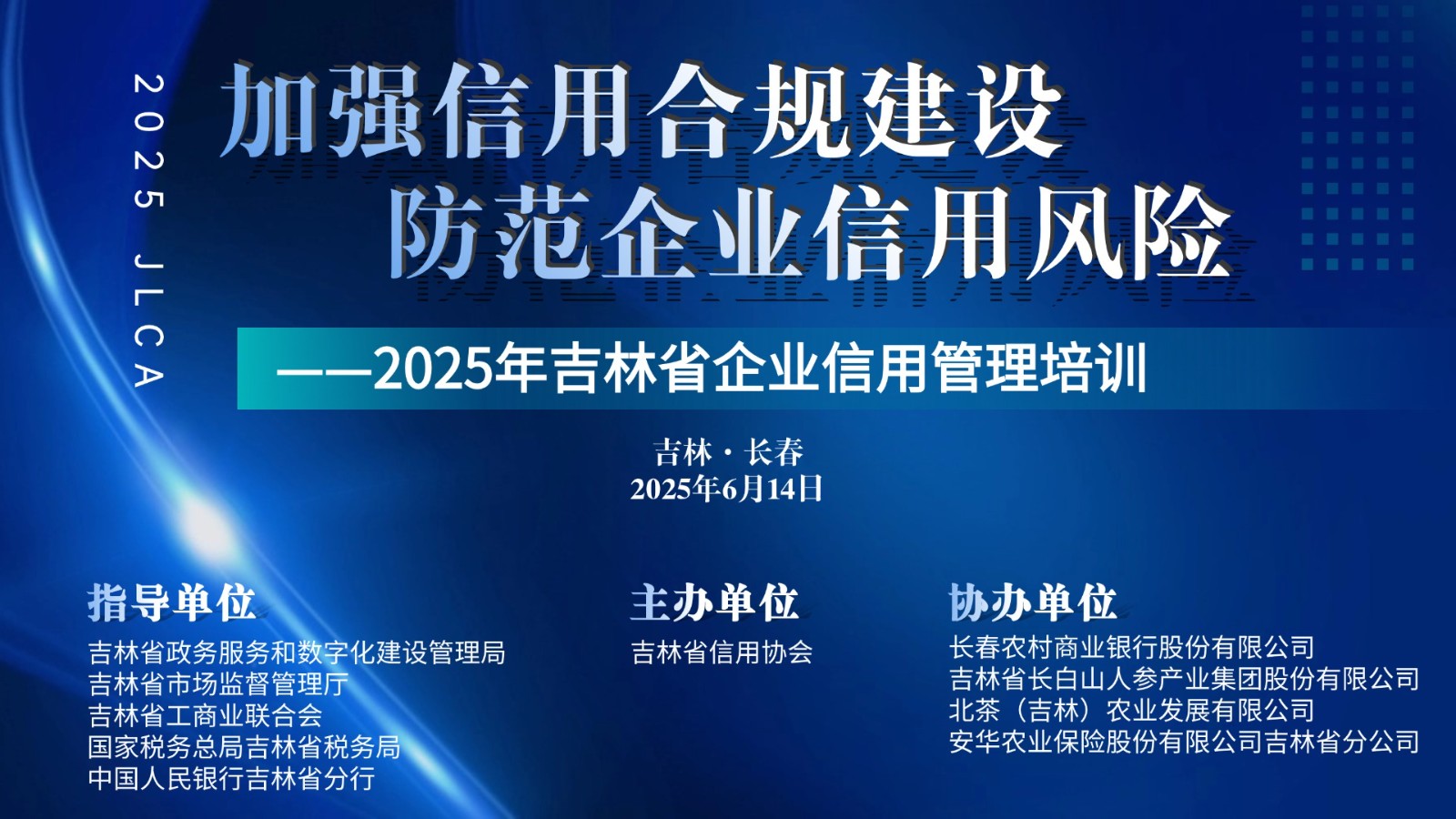 2025 JLCA

加强信用合规建设
防范企业信用风险

——2025年吉林省企业信用管理培训

吉林·长春
2025年6月14日

指导单位
吉林省政务服务和数字化建设管理局
吉林省市场监督管理厅
吉林省工商业联合会
国家税务总局吉林省税务局
中国人民银行吉林省分行

主办单位
吉林省信用协会

协办单位
长春农村商业银行股份有限公司
吉林省长白山人参产业集团股份有限公司
北茶（吉林）农业发展有限公司
安华农业保险股份有限公司吉林省分公司